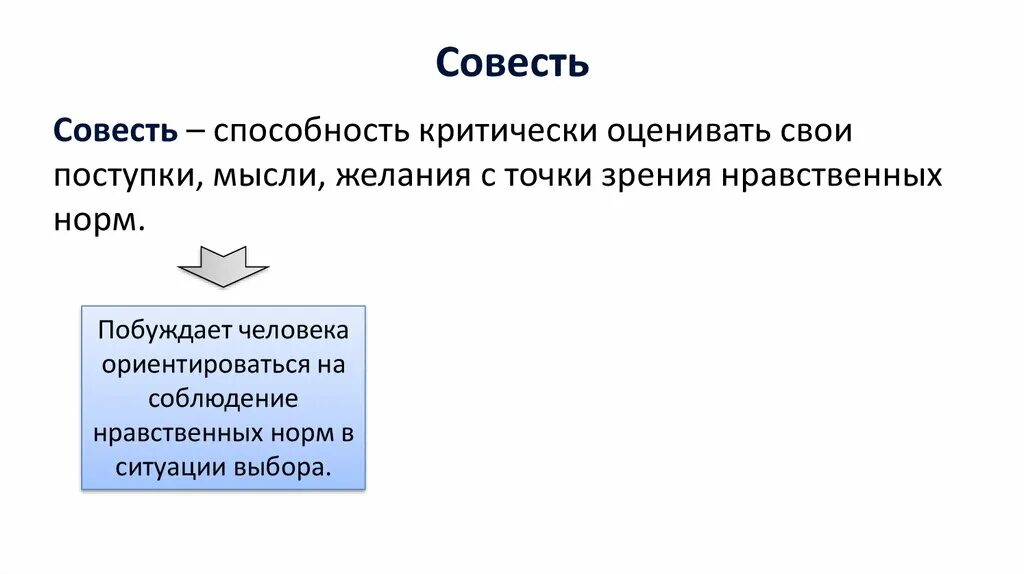 Совесть

Совесть – способность критически оценивать свои поступки, мысли, желания с точки зрения нравственных норм.

Побуждает человека ориентироваться на соблюдение нравственных норм в ситуации выбора.